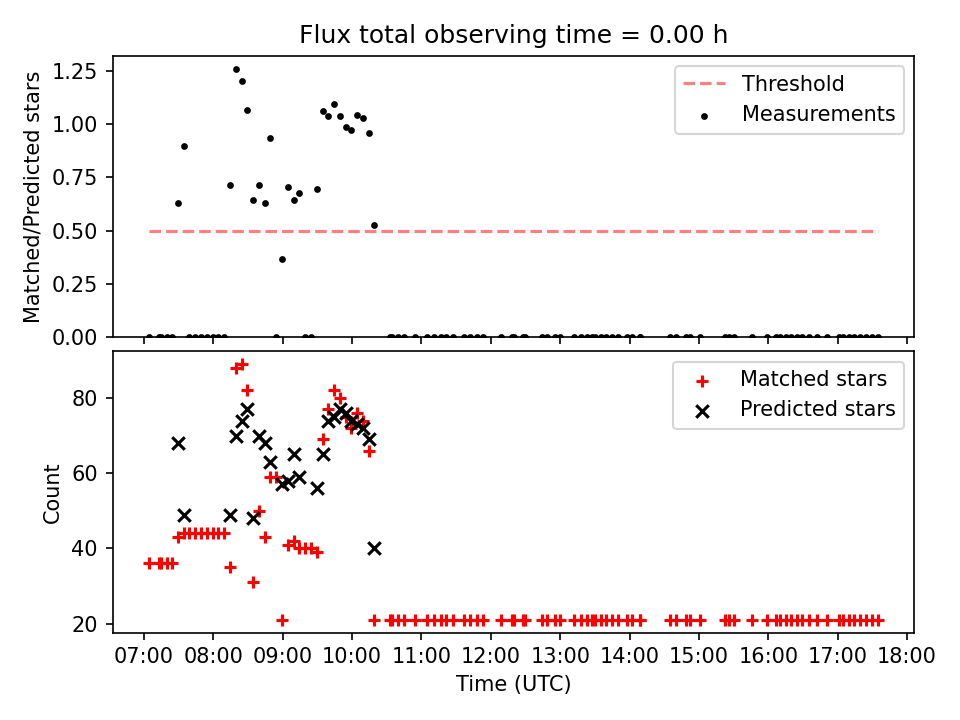 Flux total observing time = 0.00 h

Matched/Predicted stars

1.25
1.00
0.75
0.50
0.25
0.00

Threshold
Measurements

Count

80
60
40
20

Matched stars
Predicted stars

07:00 08:00 09:00 10:00 11:00 12:00 13:00 14:00 15:00 16:00 17:00 18:00

Time (UTC)